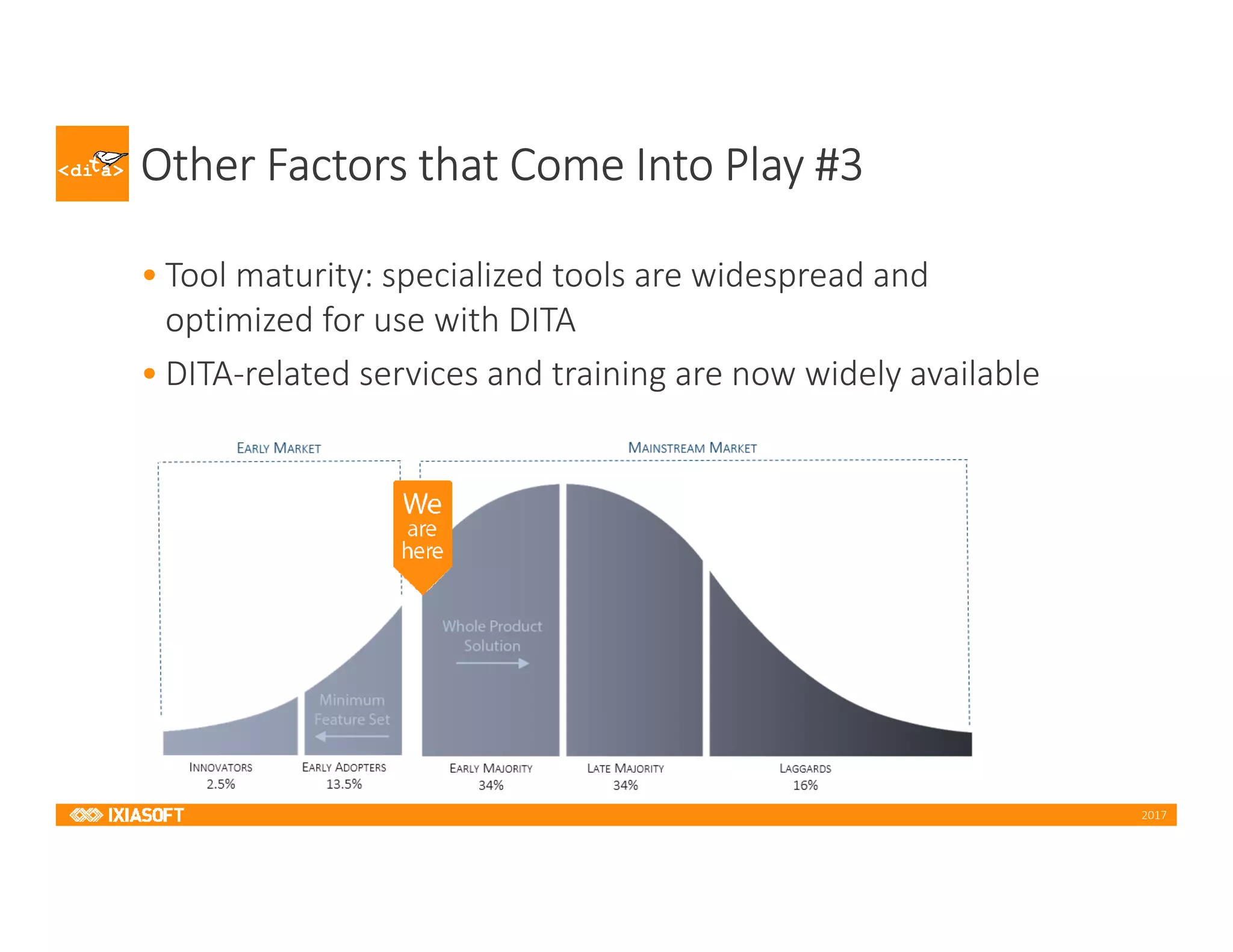 <dita>

Other Factors that Come Into Play #3

• Tool maturity: specialized tools are widespread and optimized for use with DITA

• DITA-related services and training are now widely available

EARLY MARKET

MAINSTREAM MARKET

We are here

Whole Product Solution

Minimum Feature Set

INNOVATORS
2.5%

EARLY ADOPTERS
13.5%

EARLY MAJORITY
34%

LATE MAJORITY
34%

LAGGARDS
16%

IXIASOFT

2017